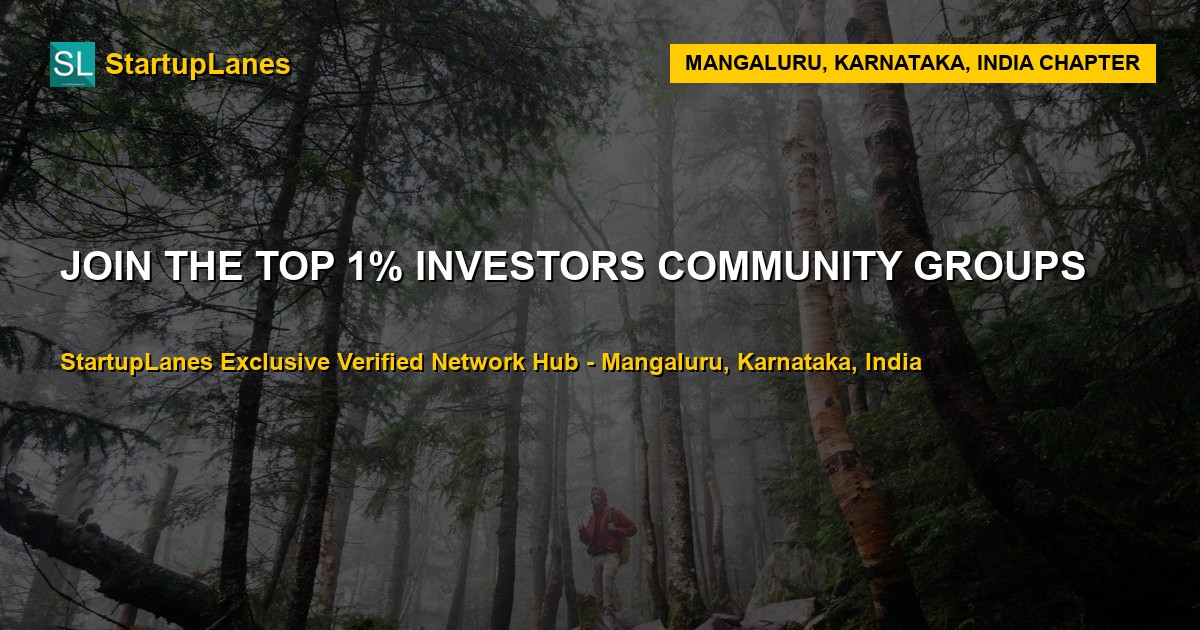 SL StartupLanes

MANGALURU, KARNATAKA, INDIA CHAPTER

JOIN THE TOP 1% INVESTORS COMMUNITY GROUPS

StartupLanes Exclusive Verified Network Hub - Mangaluru, Karnataka, India